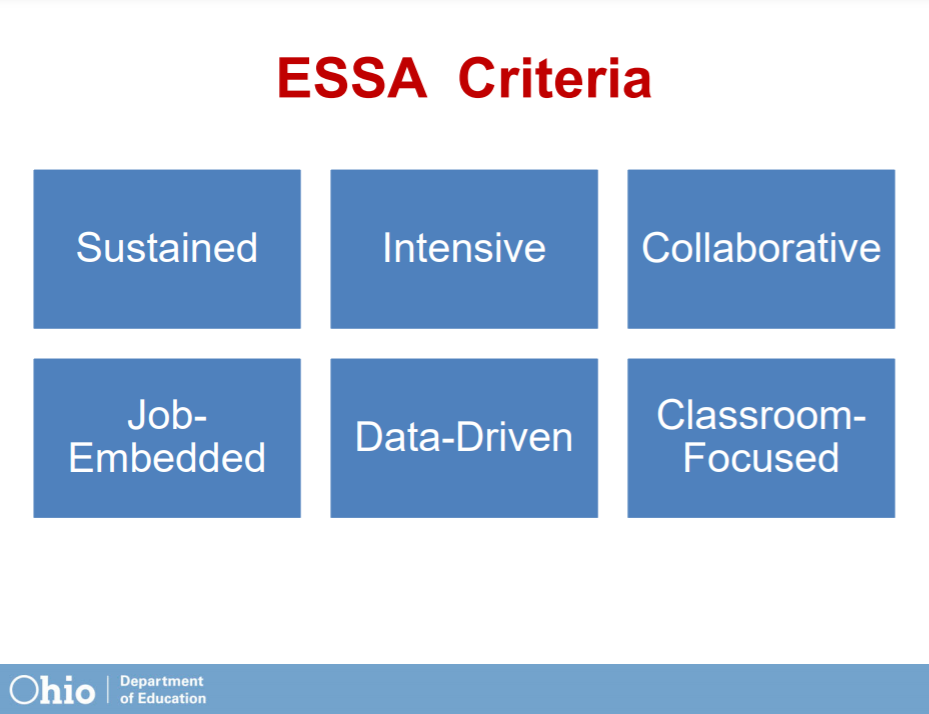 ESSA Criteria

Sustained

Intensive

Collaborative

Job-Embedded

Data-Driven

Classroom-Focused

Ohio | Department of Education